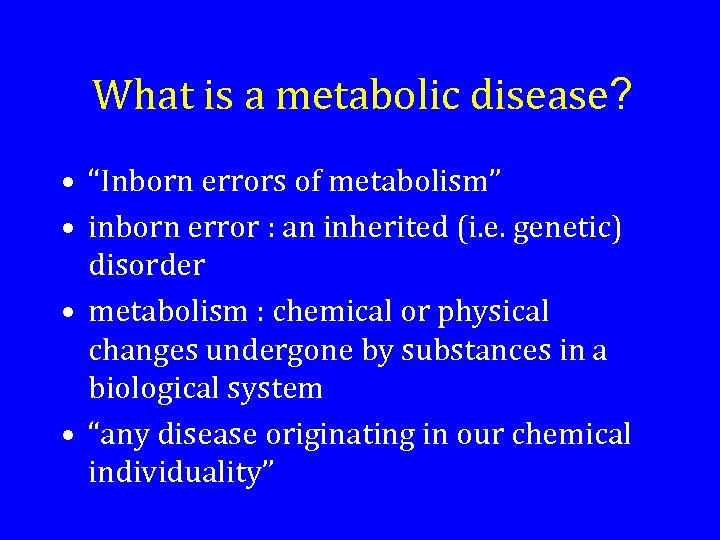 What is a metabolic disease?

• “Inborn errors of metabolism”
• inborn error : an inherited (i.e. genetic) disorder
• metabolism : chemical or physical changes undergone by substances in a biological system
• “any disease originating in our chemical individuality”